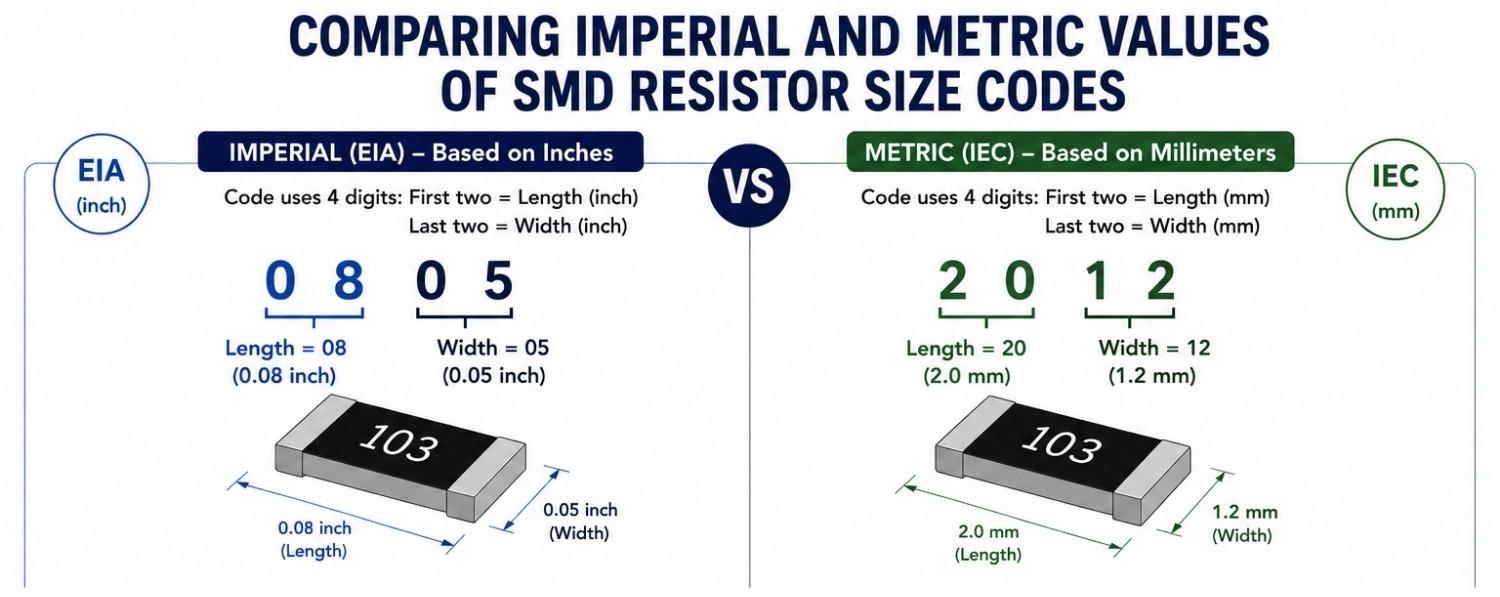 COMPARING IMPERIAL AND METRIC VALUES OF SMD RESISTOR SIZE CODES

EIA (inch)

IMPERIAL (EIA) – Based on Inches

Code uses 4 digits: First two = Length (inch)
Last two = Width (inch)

0 8 0 5

Length = 08 (0.08 inch)

Width = 05 (0.05 inch)

103

0.08 inch (Length)

0.05 inch (Width)

VS

METRIC (IEC) – Based on Millimeters

IEC (mm)

Code uses 4 digits: First two = Length (mm)
Last two = Width (mm)

2 0 1 2

Length = 20 (2.0 mm)

Width = 12 (1.2 mm)

103

2.0 mm (Length)

1.2 mm (Width)